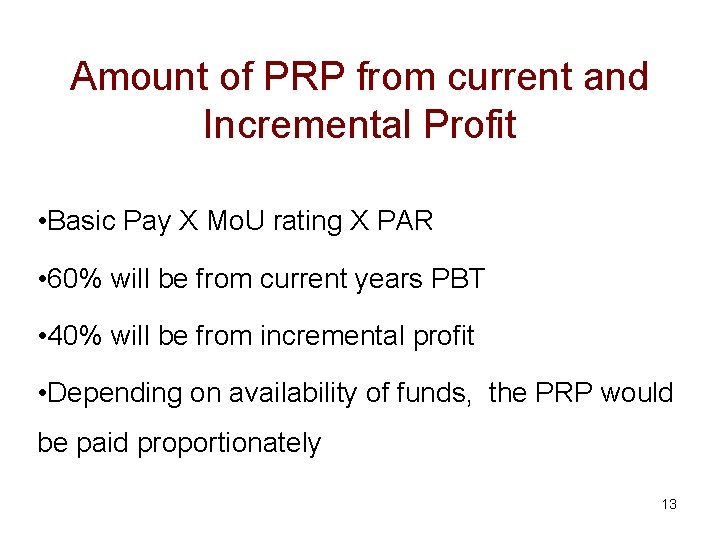 Amount of PRP from current and Incremental Profit

•Basic Pay X MoU rating X PAR

•60% will be from current years PBT

•40% will be from incremental profit

•Depending on availability of funds,  the PRP would be paid proportionately

13